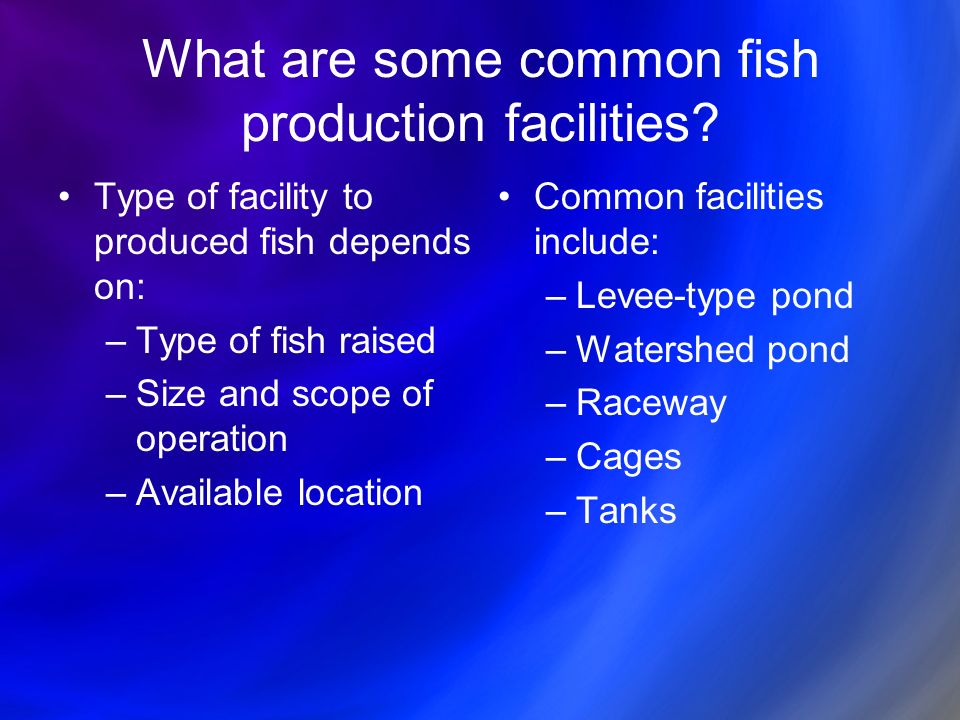 What are some common fish production facilities?

• Type of facility to produced fish depends on:
– Type of fish raised
– Size and scope of operation
– Available location

• Common facilities include:
– Levee-type pond
– Watershed pond
– Raceway
– Cages
– Tanks